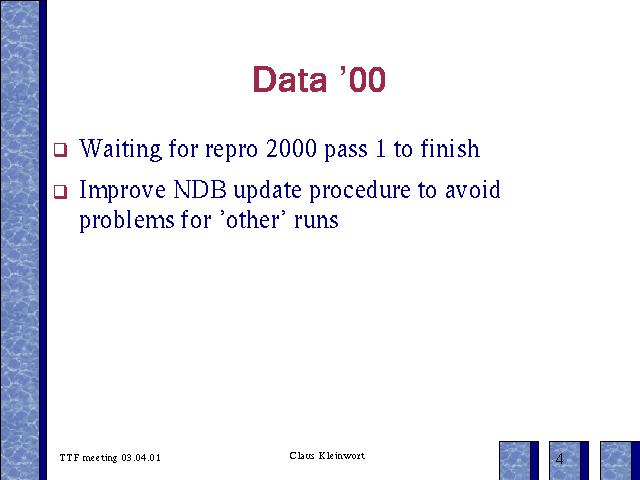 Data ’00

❑ Waiting for repro 2000 pass 1 to finish

❑ Improve NDB update procedure to avoid problems for ’other’ runs

TTF meeting 03.04.01

Claus Kleinwort

4